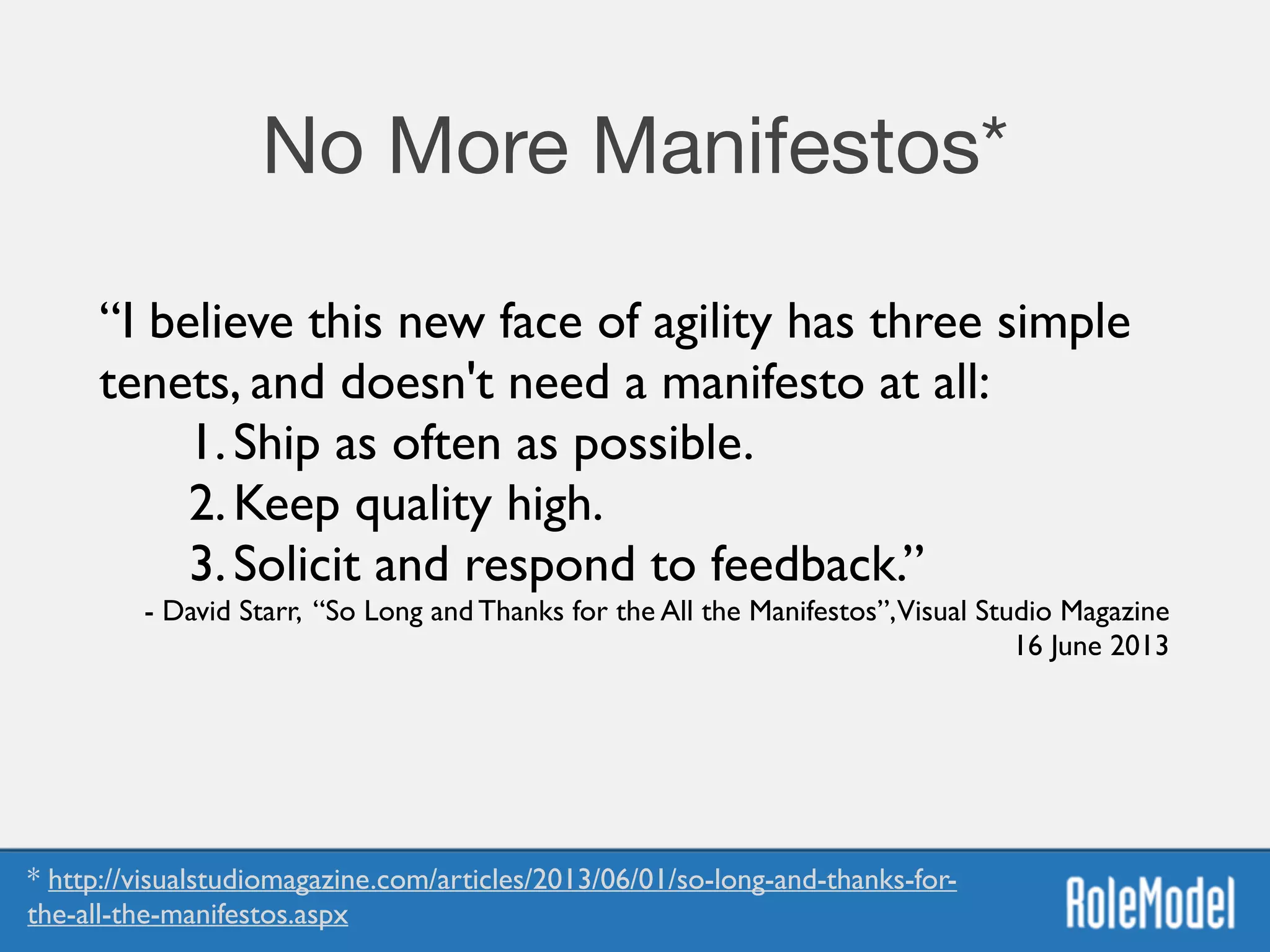 No More Manifestos*

“I believe this new face of agility has three simple tenets, and doesn't need a manifesto at all:

1. Ship as often as possible.
2. Keep quality high.
3. Solicit and respond to feedback.”

- David Starr, “So Long and Thanks for the All the Manifestos”, Visual Studio Magazine 16 June 2013

* http://visualstudiomagazine.com/articles/2013/06/01/so-long-and-thanks-for-the-all-the-manifestos.aspx

RoleModel